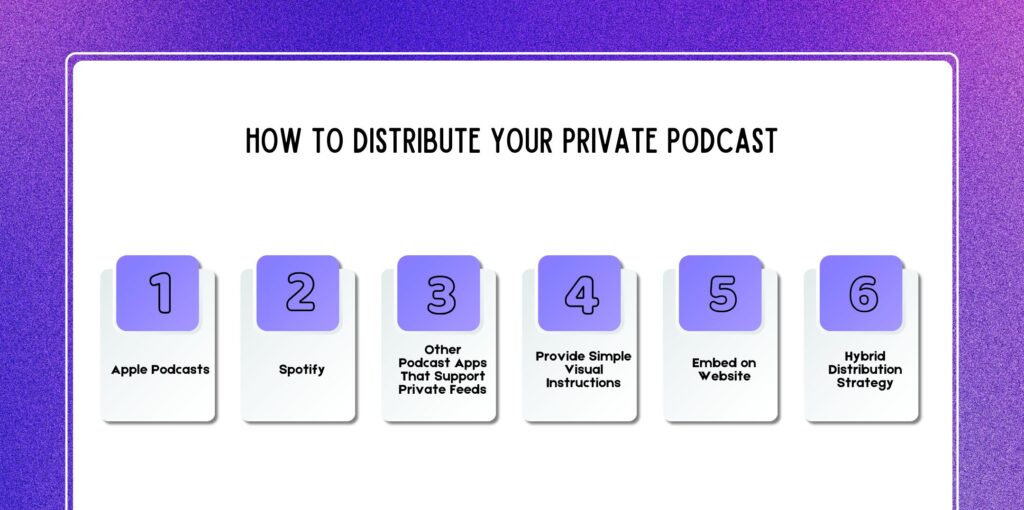 HOW TO DISTRIBUTE YOUR PRIVATE PODCAST

1
Apple Podcasts

2
Spotify

3
Other Podcast Apps That Support Private Feeds

4
Provide Simple Visual Instructions

5
Embed on Website

6
Hybrid Distribution Strategy